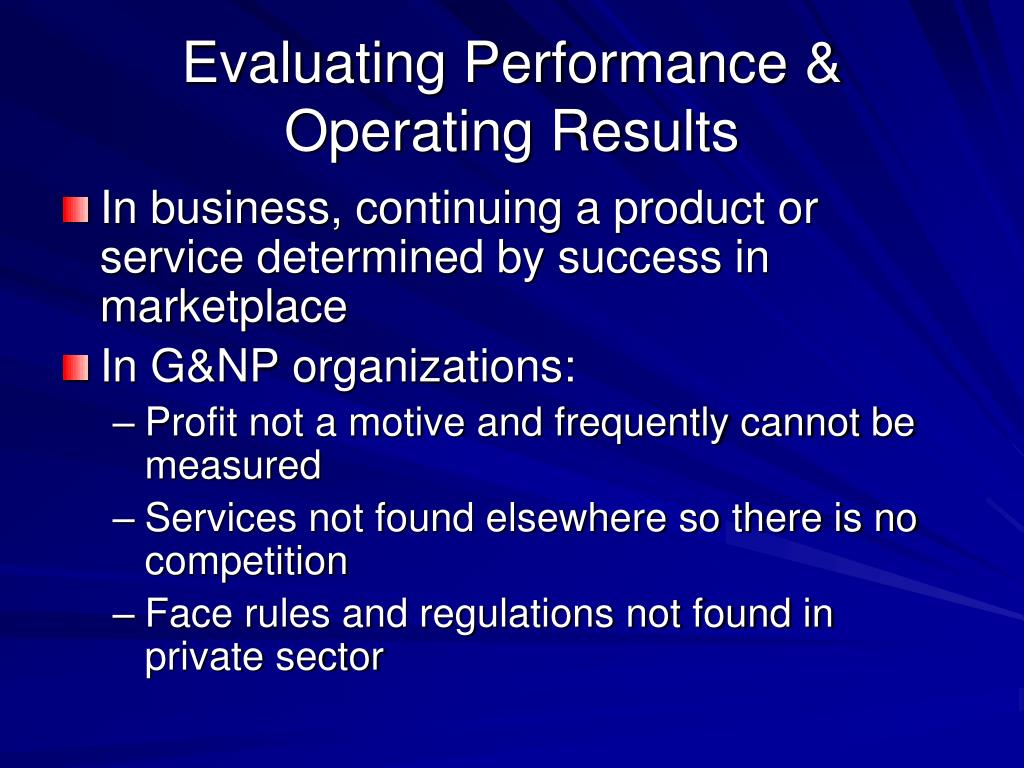 Evaluating Performance & Operating Results

In business, continuing a product or service determined by success in marketplace

In G&NP organizations:

– Profit not a motive and frequently cannot be measured

– Services not found elsewhere so there is no competition

– Face rules and regulations not found in private sector